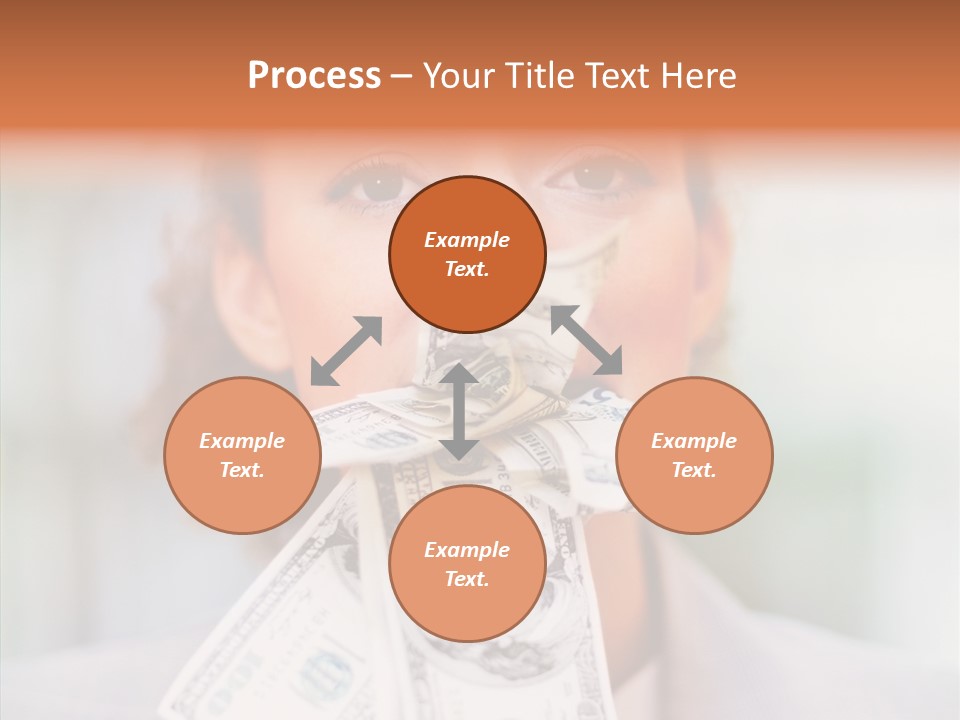 Process – Your Title Text Here

Example Text.

Example Text.

Example Text.

Example Text.